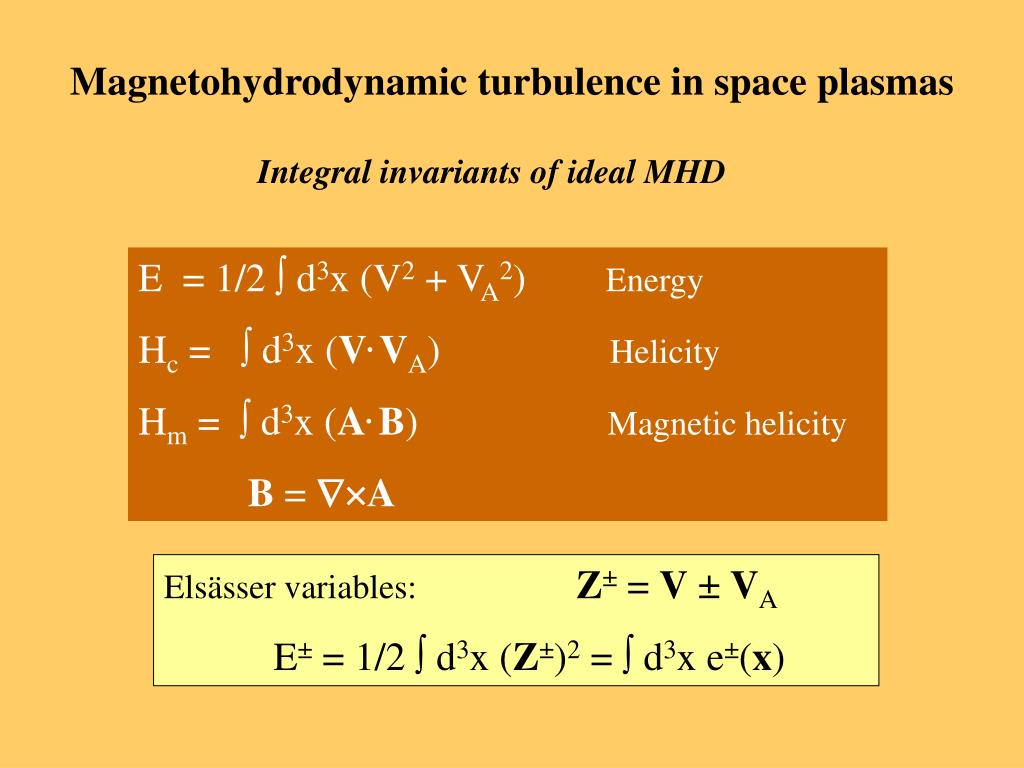 Magnetohydrodynamic turbulence in space plasmas

Integral invariants of ideal MHD

$E = 1/2 \int d^3x\ (V^2 + V_A^2)$ Energy

$H_c = \int d^3x\ (\mathbf{V} \cdot \mathbf{V}_A)$ Helicity

$H_m = \int d^3x\ (\mathbf{A} \cdot \mathbf{B})$ Magnetic helicity

$\mathbf{B} = \nabla \times \mathbf{A}$

Elsässer variables: $\mathbf{Z}^{\pm} = \mathbf{V} \pm \mathbf{V}_A$

$E^{\pm} = 1/2 \int d^3x\ (\mathbf{Z}^{\pm})^2 = \int d^3x\ e^{\pm}(\mathbf{x})$